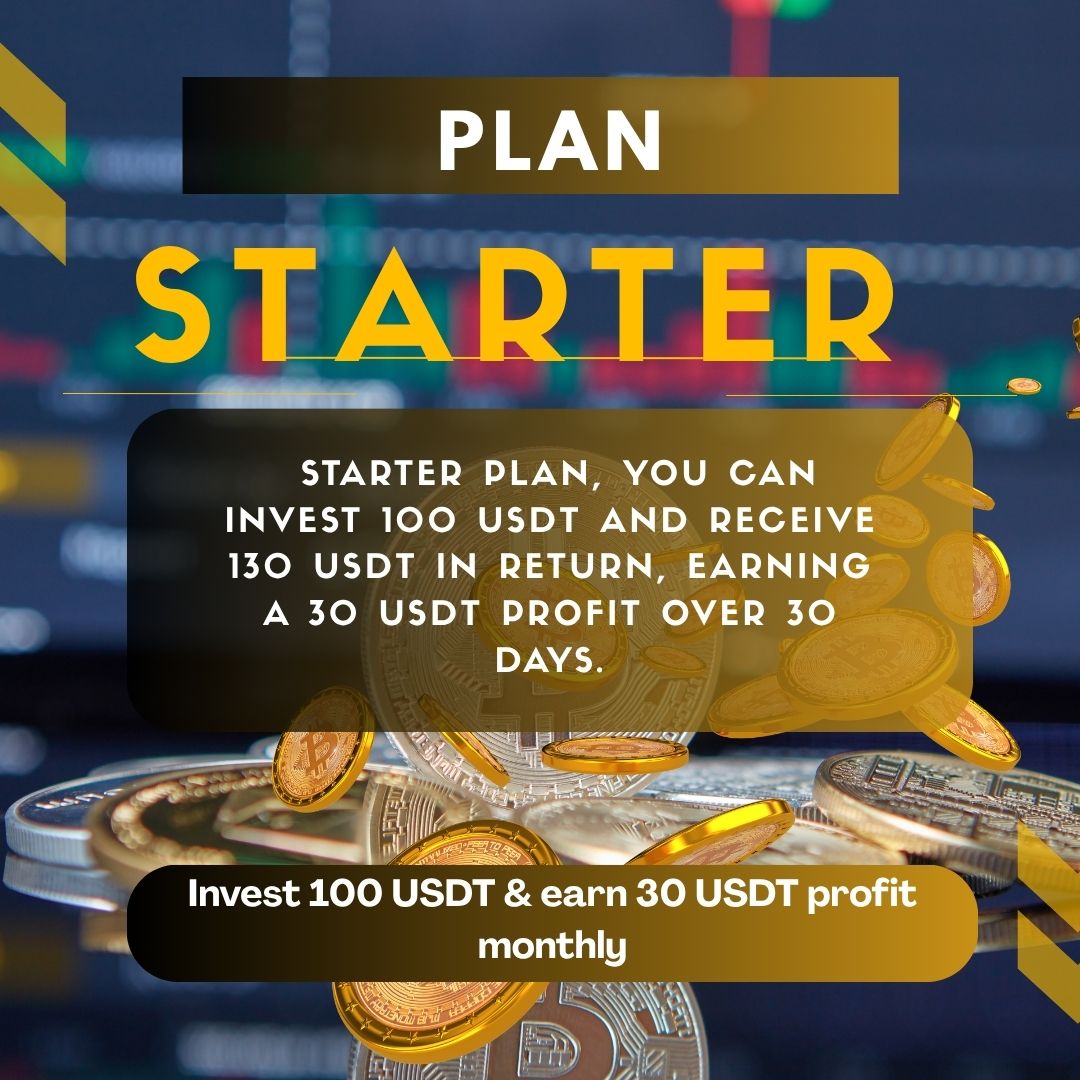 PLAN

STARTER

STARTER PLAN, YOU CAN INVEST 100 USDT AND RECEIVE 130 USDT IN RETURN, EARNING A 30 USDT PROFIT OVER 30 DAYS.

Invest 100 USDT & earn 30 USDT profit monthly